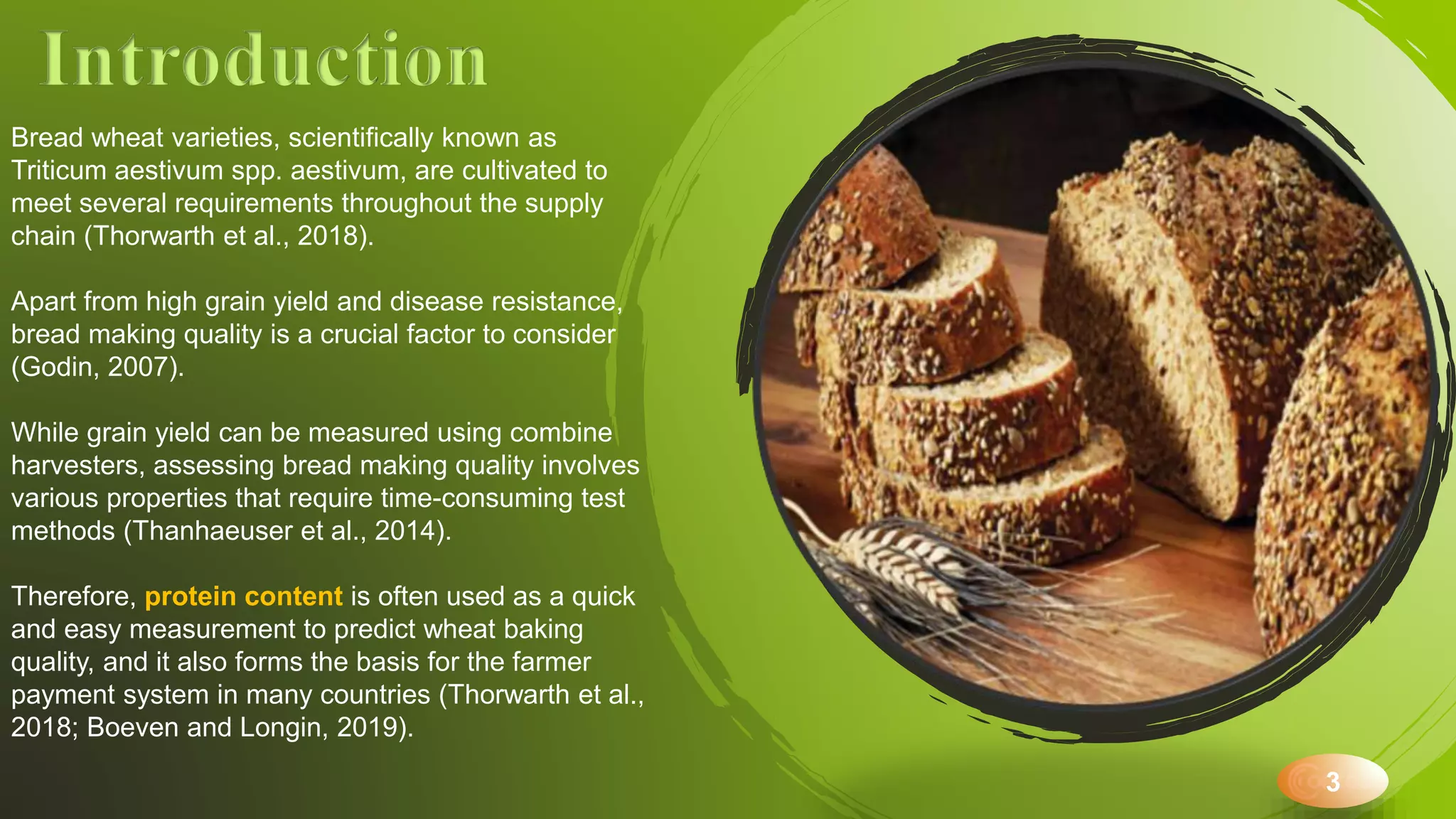 Introduction

Bread wheat varieties, scientifically known as Triticum aestivum spp. aestivum, are cultivated to meet several requirements throughout the supply chain (Thorwarth et al., 2018).

Apart from high grain yield and disease resistance, bread making quality is a crucial factor to consider (Godin, 2007).

While grain yield can be measured using combine harvesters, assessing bread making quality involves various properties that require time-consuming test methods (Thanhaeuser et al., 2014).

Therefore, protein content is often used as a quick and easy measurement to predict wheat baking quality, and it also forms the basis for the farmer payment system in many countries (Thorwarth et al., 2018; Boeven and Longin, 2019).

3